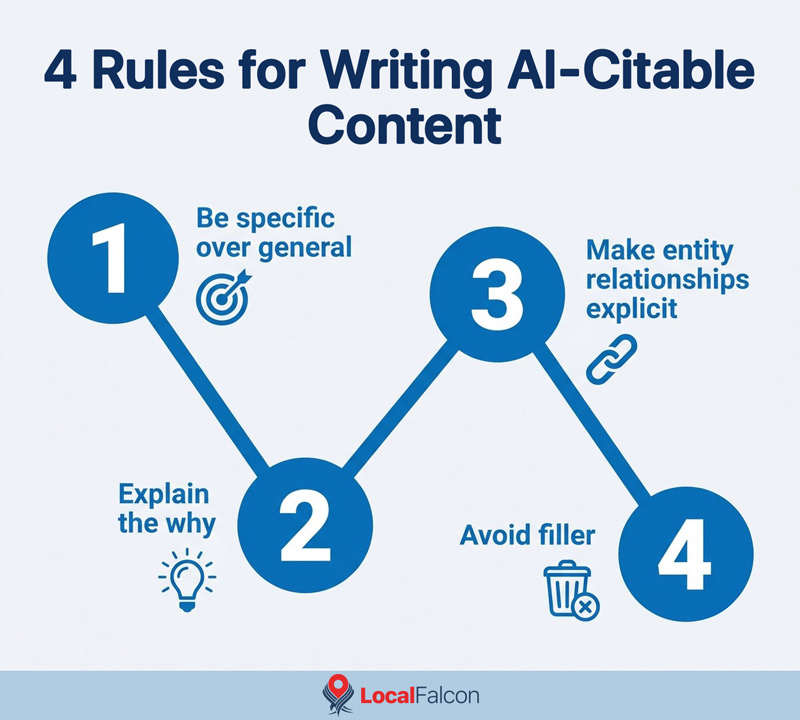 4 Rules for Writing AI-Citable Content

1

Be specific over general

2

Explain the why

3

Make entity relationships explicit

4

Avoid filler

LocalFalcon